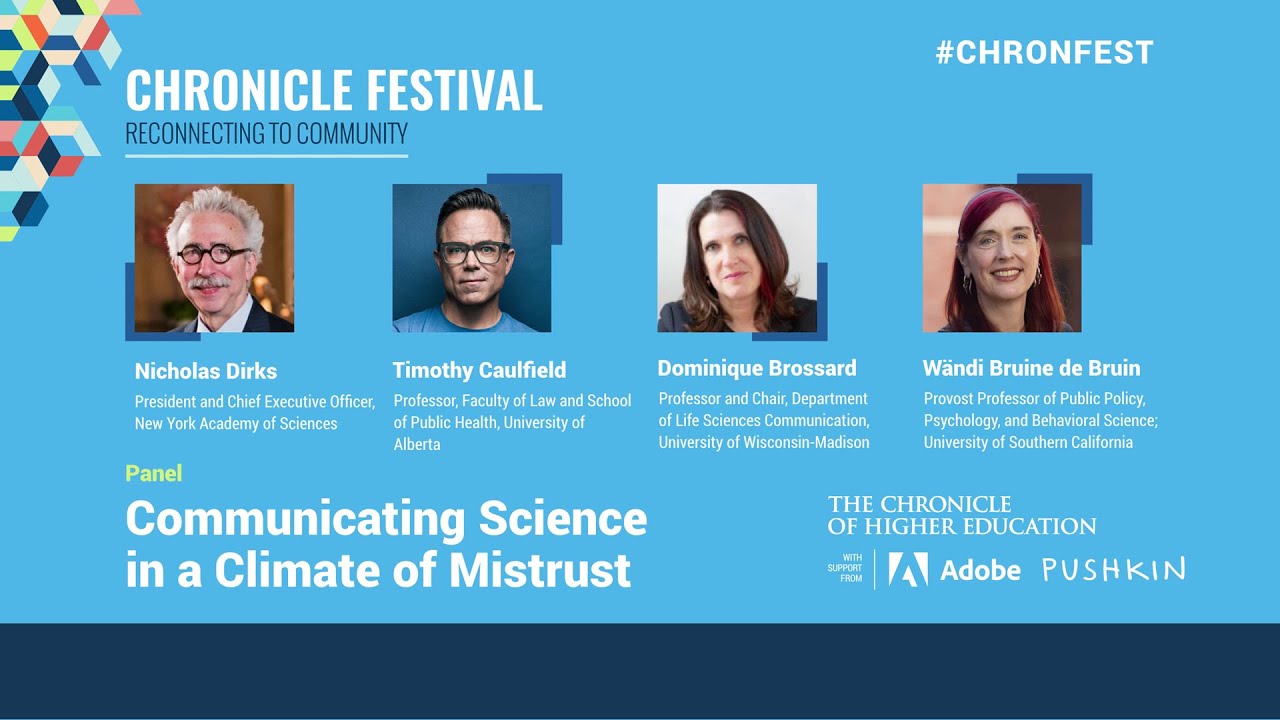 #CHRONFEST

CHRONICLE FESTIVAL
RECONNECTING TO COMMUNITY

Nicholas Dirks
President and Chief Executive Officer, New York Academy of Sciences

Timothy Caulfield
Professor, Faculty of Law and School of Public Health, University of Alberta

Dominique Brossard
Professor and Chair, Department of Life Sciences Communication, University of Wisconsin-Madison

Wändi Bruine de Bruin
Provost Professor of Public Policy, Psychology, and Behavioral Science; University of Southern California

Panel
Communicating Science in a Climate of Mistrust

THE CHRONICLE OF HIGHER EDUCATION
WITH SUPPORT FROM Adobe PUSHKIN